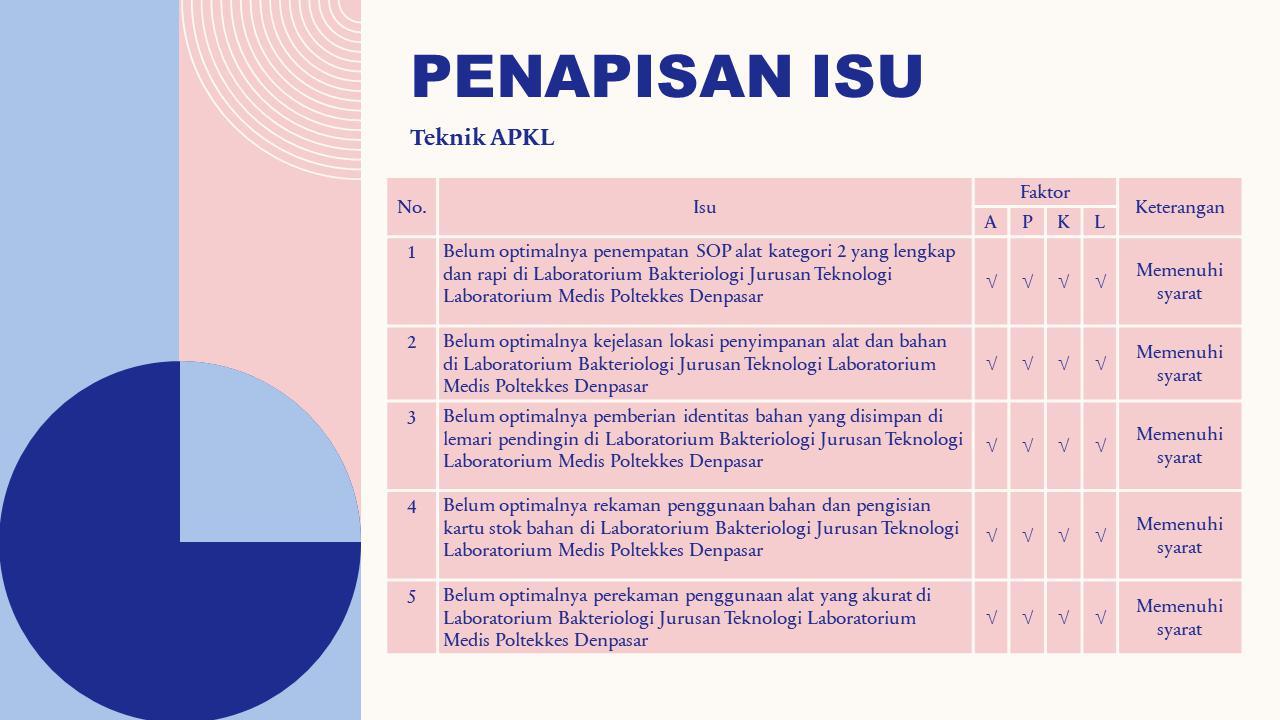 PENAPISAN ISU

Teknik APKL

| No. | Isu | Faktor A | Faktor P | Faktor K | Faktor L | Keterangan |
|---|---|---|---|---|---|---|
| 1 | Belum optimalnya penempatan SOP alat kategori 2 yang lengkap dan rapi di Laboratorium Bakteriologi Jurusan Teknologi Laboratorium Medis Poltekkes Denpasar | √ | √ | √ | √ | Memenuhi syarat |
| 2 | Belum optimalnya kejelasan lokasi penyimpanan alat dan bahan di Laboratorium Bakteriologi Jurusan Teknologi Laboratorium Medis Poltekkes Denpasar | √ | √ | √ | √ | Memenuhi syarat |
| 3 | Belum optimalnya pemberian identitas bahan yang disimpan di lemari pendingin di Laboratorium Bakteriologi Jurusan Teknologi Laboratorium Medis Poltekkes Denpasar | √ | √ | √ | √ | Memenuhi syarat |
| 4 | Belum optimalnya rekaman penggunaan bahan dan pengisian kartu stok bahan di Laboratorium Bakteriologi Jurusan Teknologi Laboratorium Medis Poltekkes Denpasar | √ | √ | √ | √ | Memenuhi syarat |
| 5 | Belum optimalnya perekaman penggunaan alat yang akurat di Laboratorium Bakteriologi Jurusan Teknologi Laboratorium Medis Poltekkes Denpasar | √ | √ | √ | √ | Memenuhi syarat |